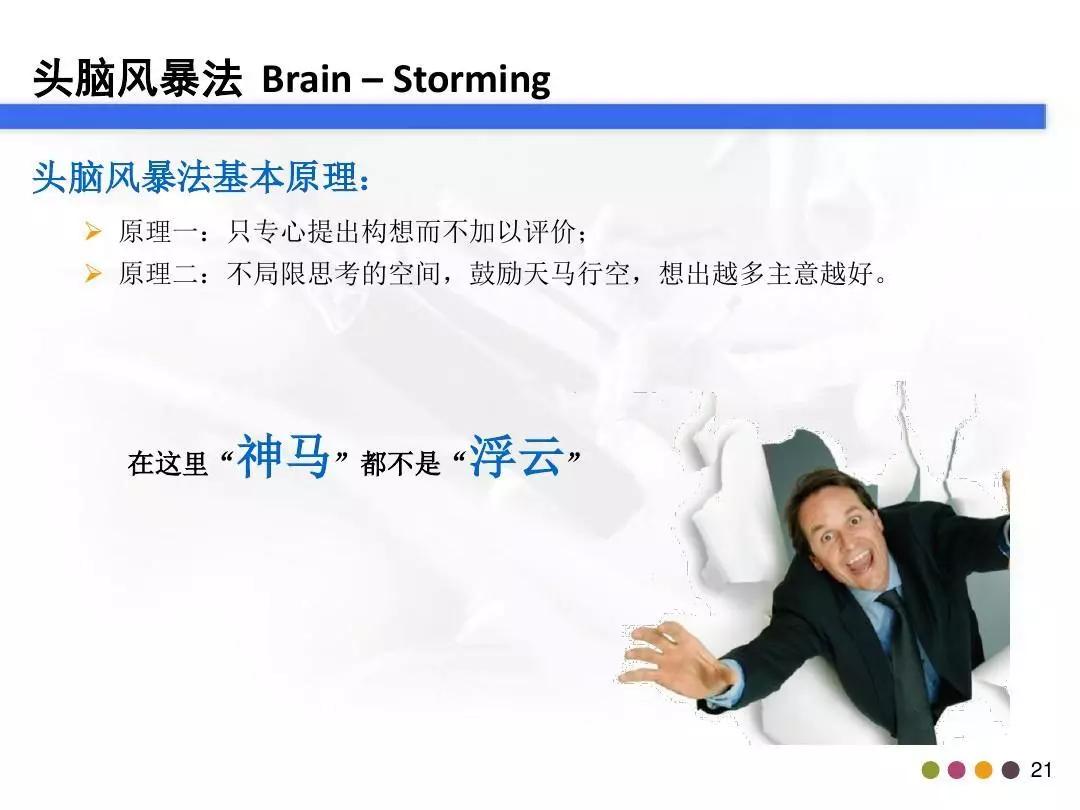 头脑风暴法 Brain – Storming

头脑风暴法基本原理：

➢ 原理一：只专心提出构想而不加以评价；
➢ 原理二：不局限思考的空间，鼓励天马行空，想出越多主意越好。

在这里“神马”都不是“浮云”

21